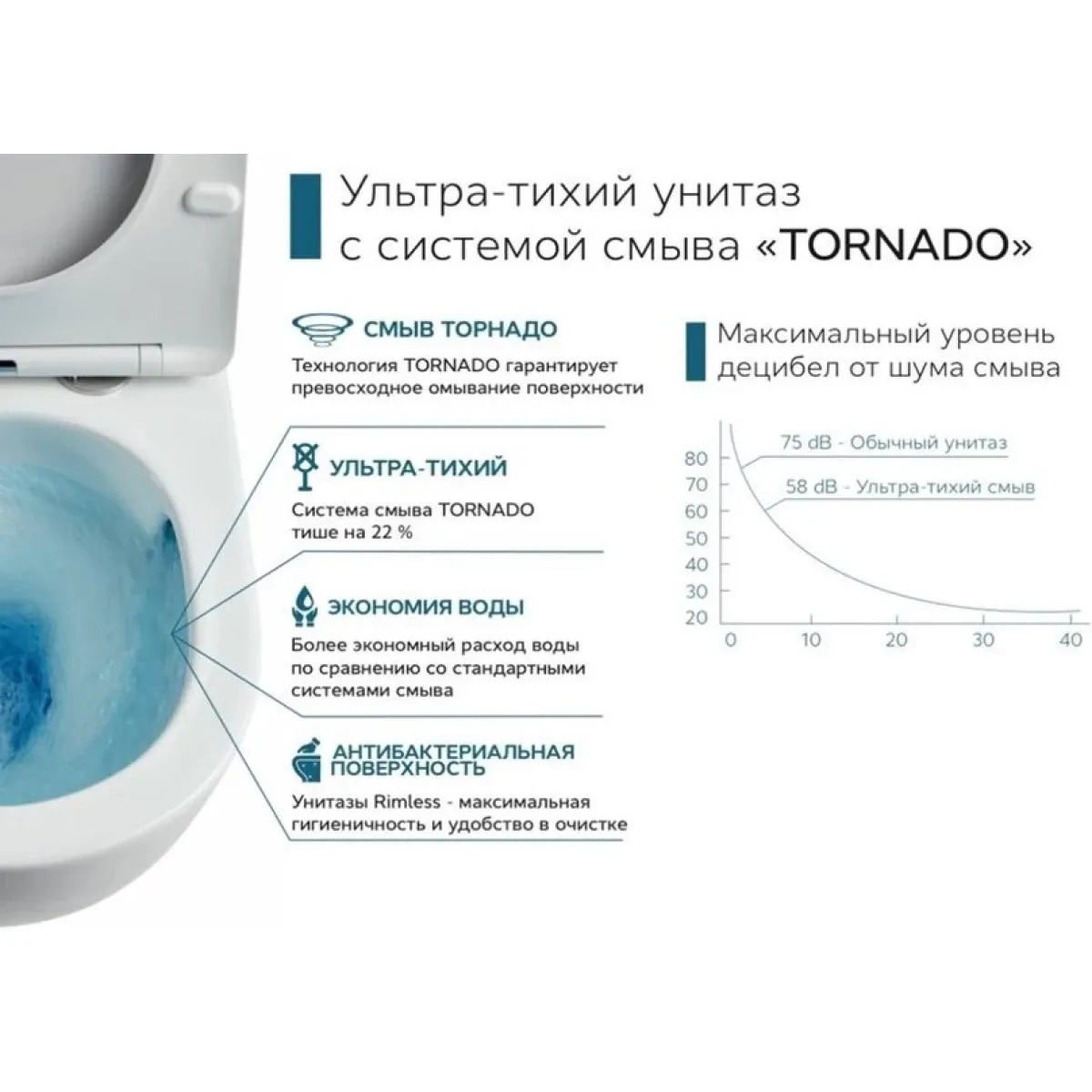 Ультра-тихий унитаз с системой смыва «TORNADO»

СМЫВ ТОРНАДО
Технология TORNADO гарантирует превосходное омывание поверхности

УЛЬТРА-ТИХИЙ
Система смыва TORNADO тише на 22 %

ЭКОНОМИЯ ВОДЫ
Более экономный расход воды по сравнению со стандартными системами смыва

АНТИБАКТЕРИАЛЬНАЯ ПОВЕРХНОСТЬ
Унитазы Rimless - максимальная гигиеничность и удобство в очистке

Максимальный уровень децибел от шума смыва

75 dB - Обычный унитаз
58 dB - Ультра-тихий смыв

80
70
60
50
40
30
20
0
10
20
30
40